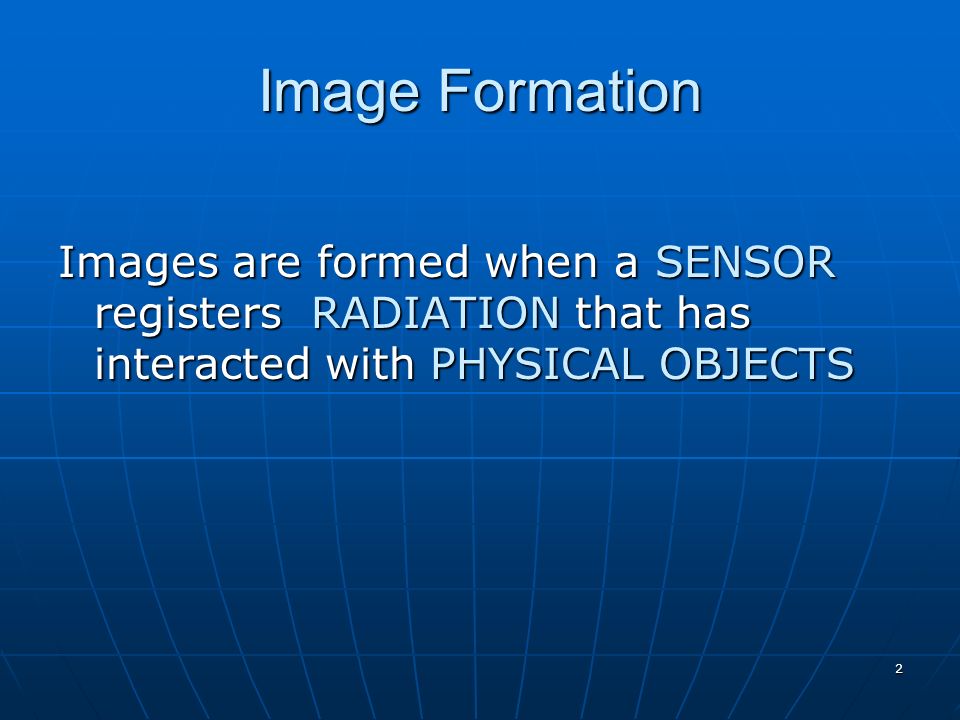 Image Formation

Images are formed when a SENSOR registers RADIATION that has interacted with PHYSICAL OBJECTS

2